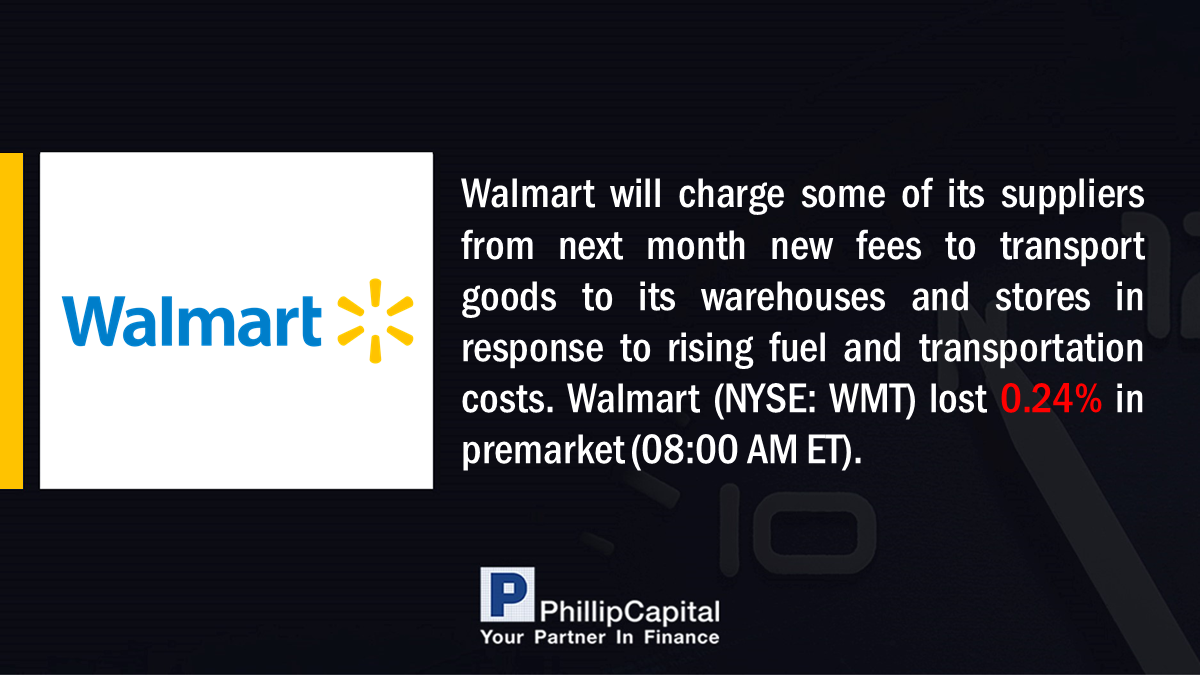 Walmart

Walmart will charge some of its suppliers from next month new fees to transport goods to its warehouses and stores in response to rising fuel and transportation costs. Walmart (NYSE: WMT) lost 0.24% in premarket (08:00 AM ET).

P PhillipCapital
Your Partner In Finance